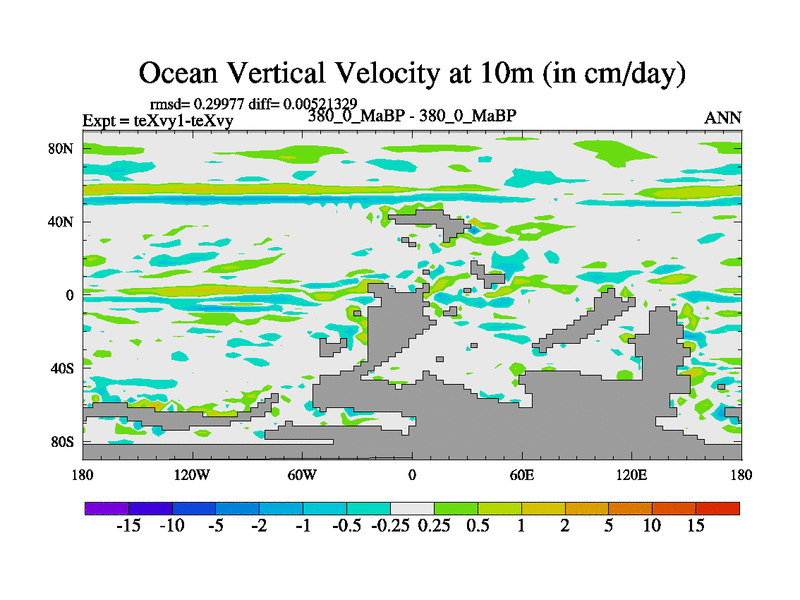 Ocean Vertical Velocity at 10m (in cm/day)

rmsd= 0.29977 diff= 0.00521329

Expt = teXvy1-teXvy

380_0_MaBP - 380_0_MaBP

ANN

80N

40N

0

40S

80S

180

120W

60W

0

60E

120E

180

-15 -10 -5 -2 -1 -0.5 -0.25 0.25 0.5 1 2 5 10 15